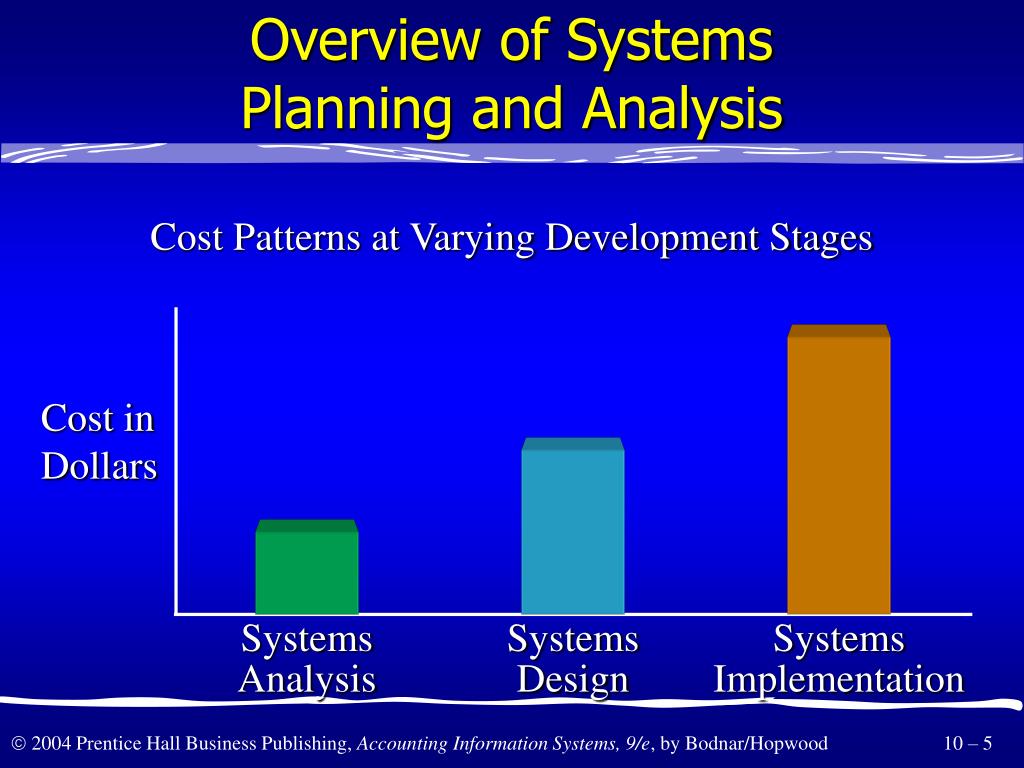 Overview of Systems Planning and Analysis

Cost Patterns at Varying Development Stages

Cost in Dollars

Systems Analysis

Systems Design

Systems Implementation

© 2004 Prentice Hall Business Publishing, Accounting Information Systems, 9/e, by Bodnar/Hopwood

10 – 5